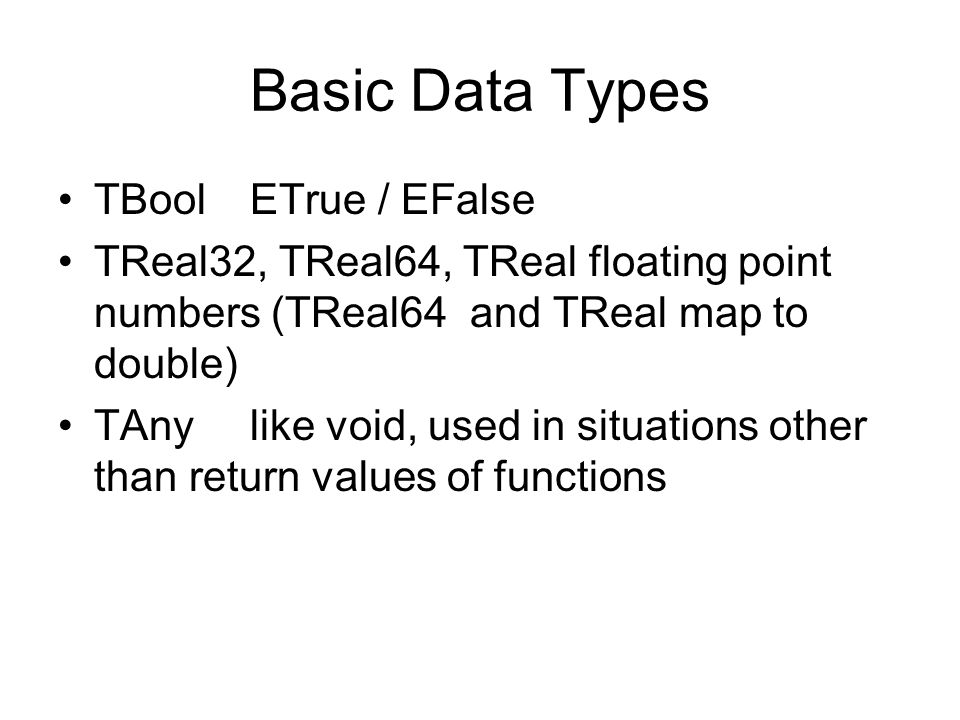 Basic Data Types

• TBool ETrue / EFalse
• TReal32, TReal64, TReal floating point numbers (TReal64 and TReal map to double)
• TAny like void, used in situations other than return values of functions